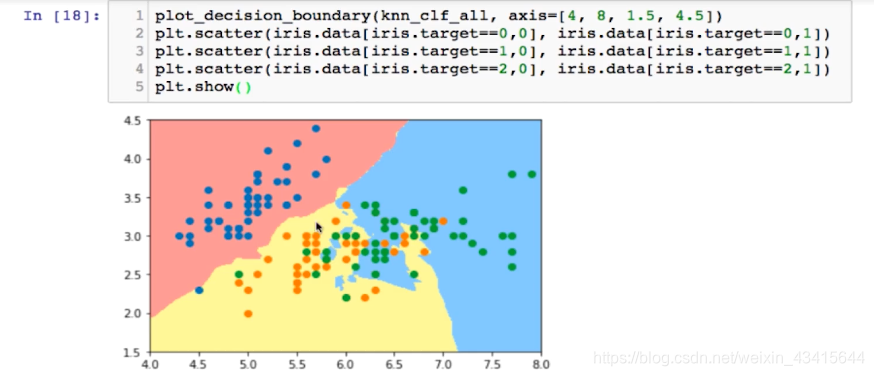 In [18]:
1 plot_decision_boundary(knn_clf_all, axis=[4, 8, 1.5, 4.5])
2 plt.scatter(iris.data[iris.target==0,0], iris.data[iris.target==0,1])
3 plt.scatter(iris.data[iris.target==1,0], iris.data[iris.target==1,1])
4 plt.scatter(iris.data[iris.target==2,0], iris.data[iris.target==2,1])
5 plt.show()

4.5
4.0
3.5
3.0
2.5
2.0
1.5

4.0 4.5 5.0 5.5 6.0 6.5 7.0 7.5 8.0

https://blog.csdn.net/weixin_43415644